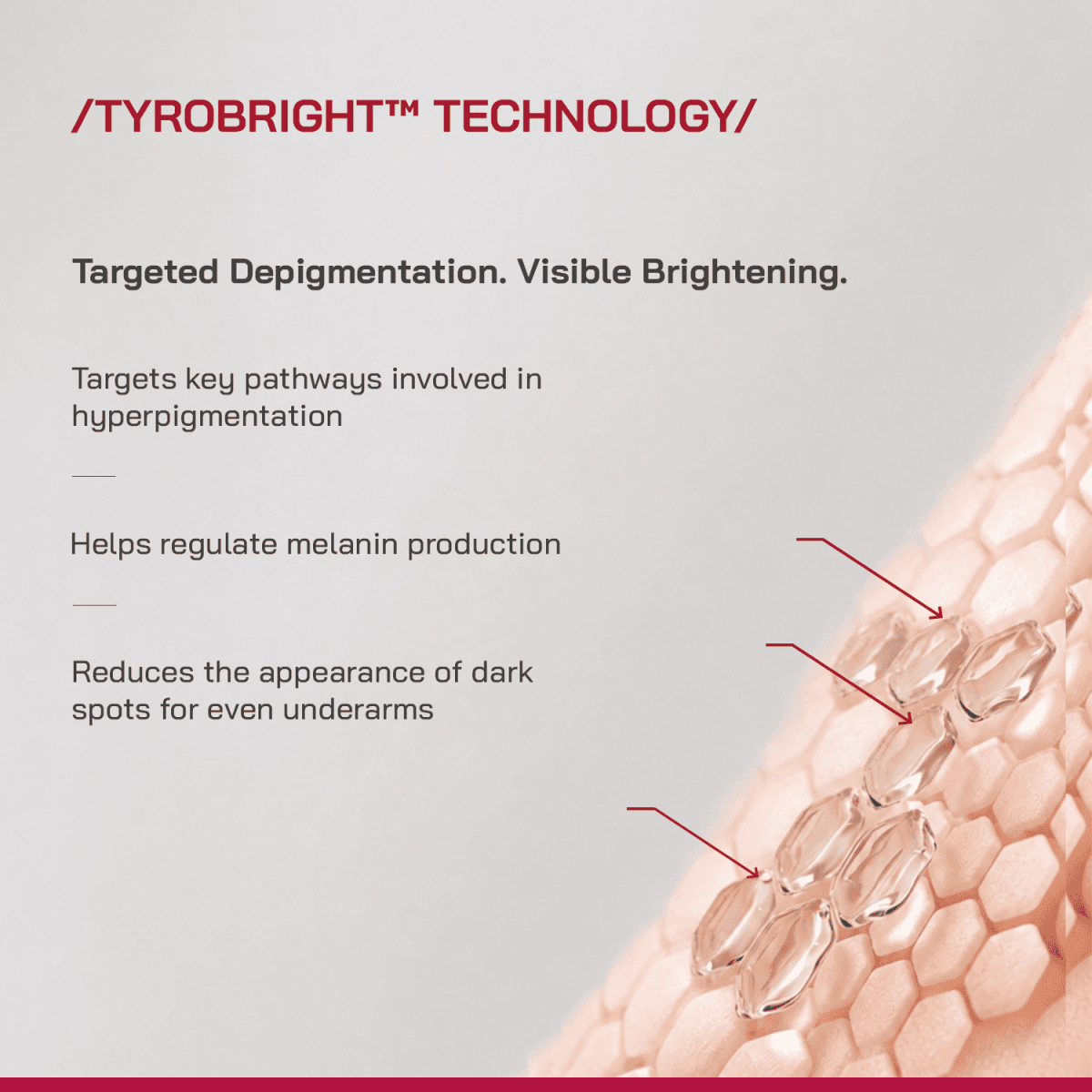 /TYROBRIGHT™ TECHNOLOGY/

Targeted Depigmentation. Visible Brightening.

Targets key pathways involved in hyperpigmentation

Helps regulate melanin production

Reduces the appearance of dark spots for even underarms